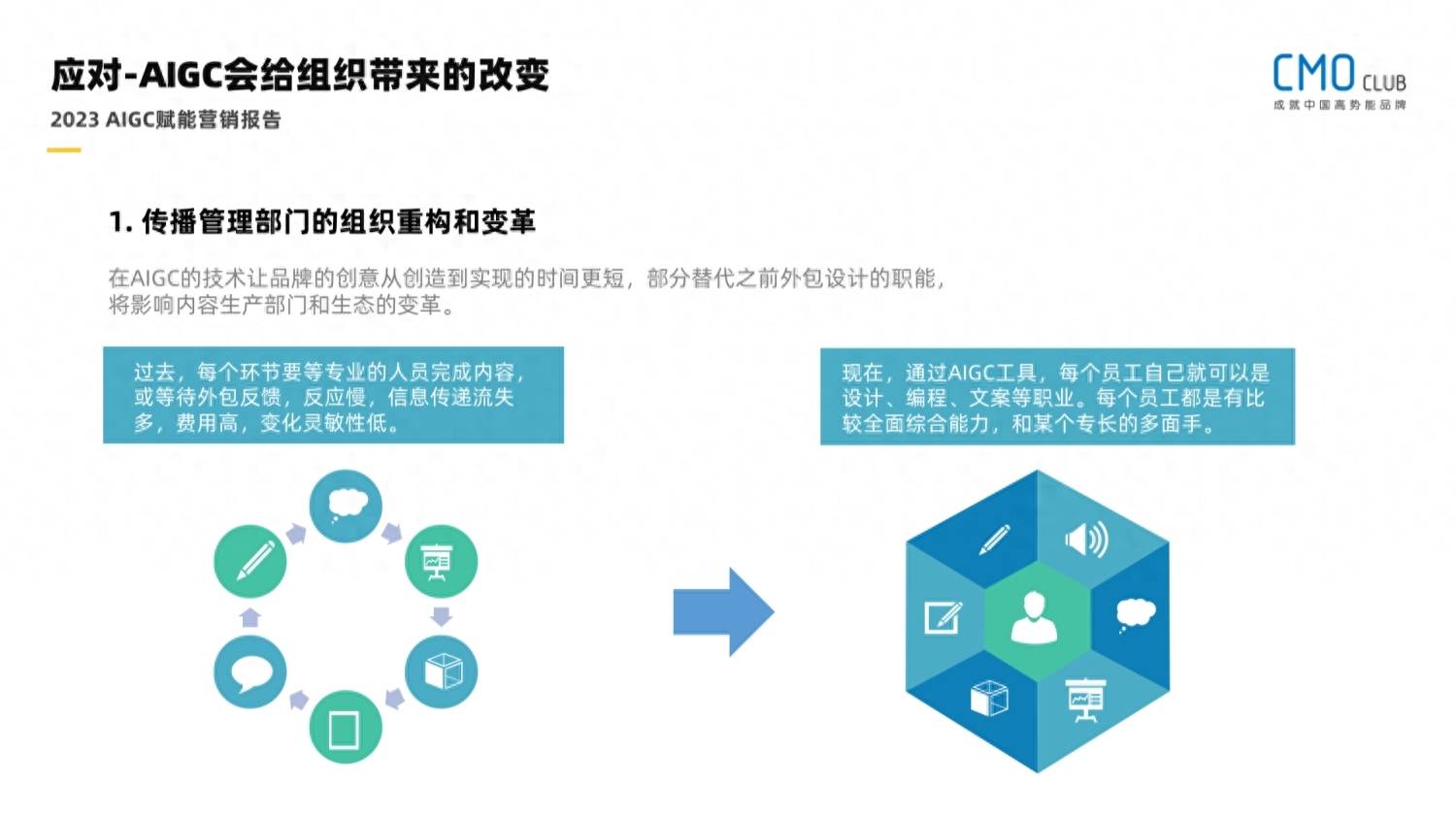 应对-AIGC会给组织带来的改变
2023 AIGC赋能营销报告

CMO CLUB
成就中国高势能品牌

1. 传播管理部门的组织重构和变革

在AIGC的技术让品牌的创意从创造到实现的时间更短，部分替代之前外包设计的职能，将影响内容生产部门和生态的变革。

过去，每个环节要等专业的人员完成内容，或等待外包反馈，反应慢，信息传递流失多，费用高，变化灵敏性低。

现在，通过AIGC工具，每个员工自己就可以是设计、编程、文案等职业。每个员工都是有比较全面综合能力，和某个专长的多面手。